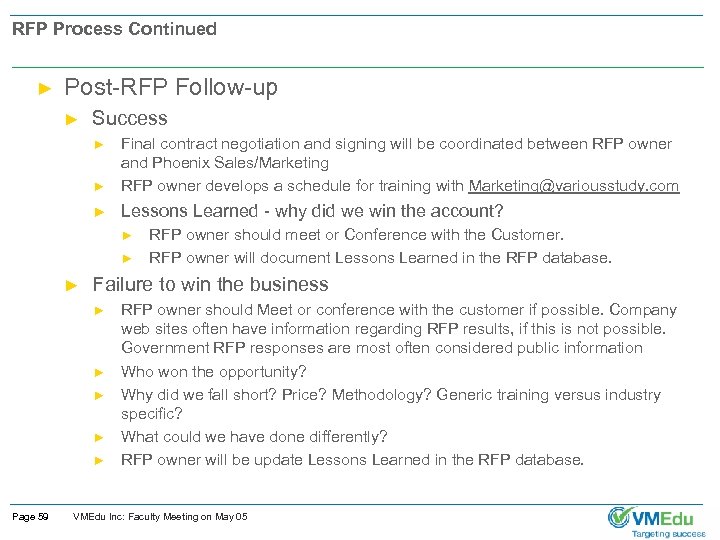 RFP Process Continued

► Post-RFP Follow-up

► Success

► Final contract negotiation and signing will be coordinated between RFP owner and Phoenix Sales/Marketing

► RFP owner develops a schedule for training with Marketing@variousstudy.com

► Lessons Learned - why did we win the account?

► RFP owner should meet or Conference with the Customer.

► RFP owner will document Lessons Learned in the RFP database.

► Failure to win the business

► RFP owner should Meet or conference with the customer if possible. Company web sites often have information regarding RFP results, if this is not possible. Government RFP responses are most often considered public information

► Who won the opportunity?

► Why did we fall short? Price? Methodology? Generic training versus industry specific?

► What could we have done differently?

► RFP owner will be update Lessons Learned in the RFP database.

Page 59 VMEdu Inc: Faculty Meeting on May 05

VMEdu
Targeting success